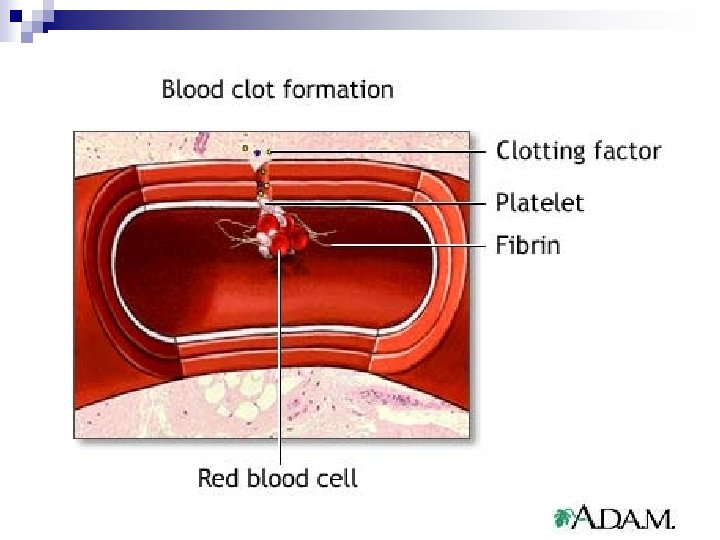 Blood clot formation

Clotting factor

Platelet

Fibrin

Red blood cell

A.D.A.M.